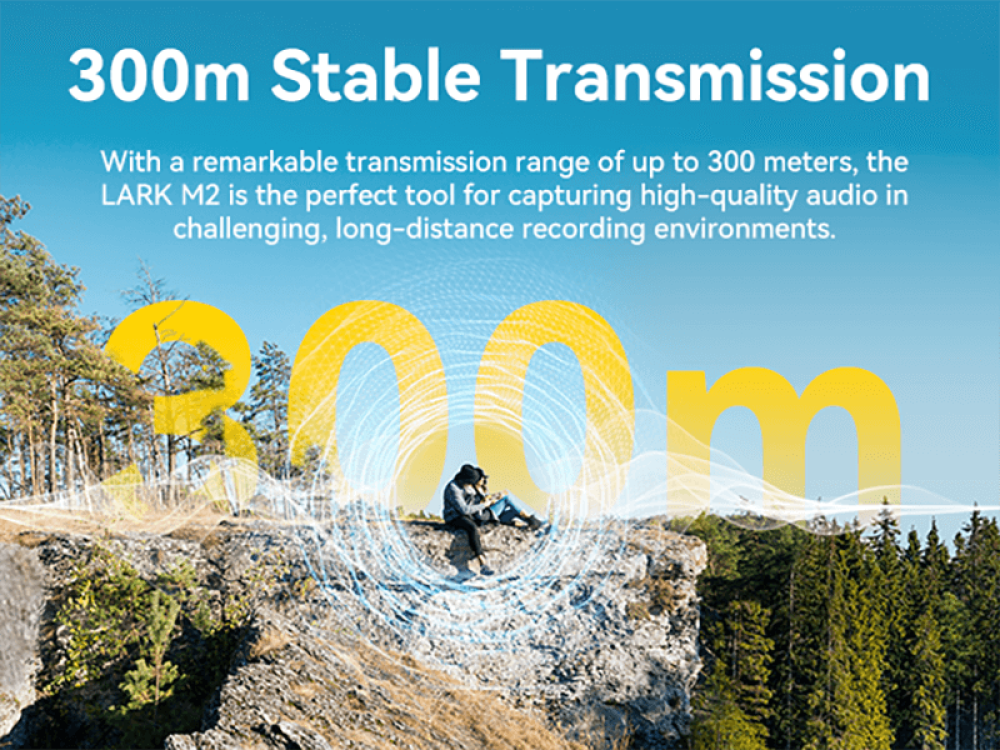 300m Stable Transmission

With a remarkable transmission range of up to 300 meters, the LARK M2 is the perfect tool for capturing high-quality audio in challenging, long-distance recording environments.

300m